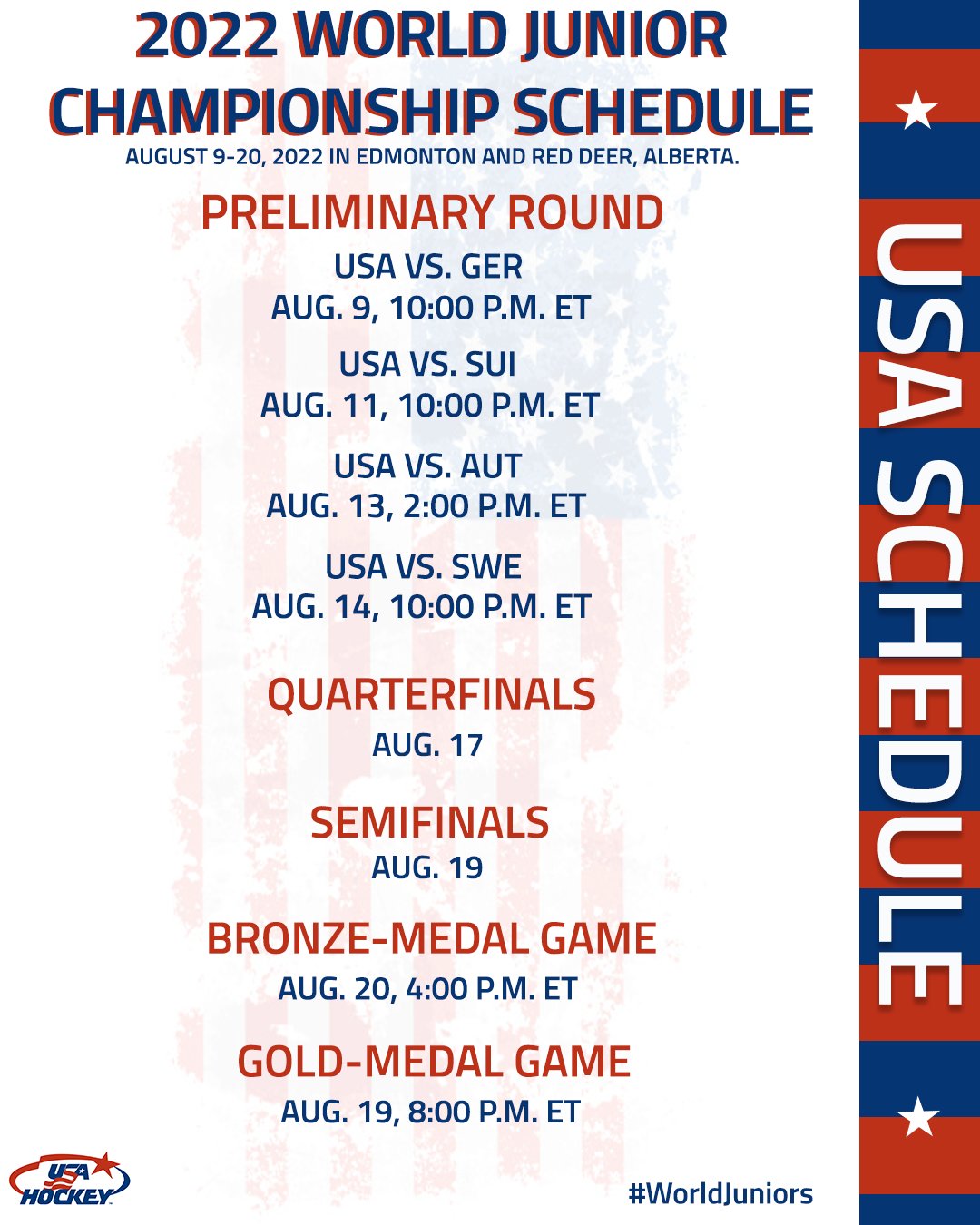 2022 WORLD JUNIOR CHAMPIONSHIP SCHEDULE
AUGUST 9-20, 2022 IN EDMONTON AND RED DEER, ALBERTA.

PRELIMINARY ROUND

USA VS. GER
AUG. 9, 10:00 P.M. ET

USA VS. SUI
AUG. 11, 10:00 P.M. ET

USA VS. AUT
AUG. 13, 2:00 P.M. ET

USA VS. SWE
AUG. 14, 10:00 P.M. ET

QUARTERFINALS
AUG. 17

SEMIFINALS
AUG. 19

BRONZE-MEDAL GAME
AUG. 20, 4:00 P.M. ET

GOLD-MEDAL GAME
AUG. 19, 8:00 P.M. ET

USA HOCKEY

#WorldJuniors

USA SCHEDULE